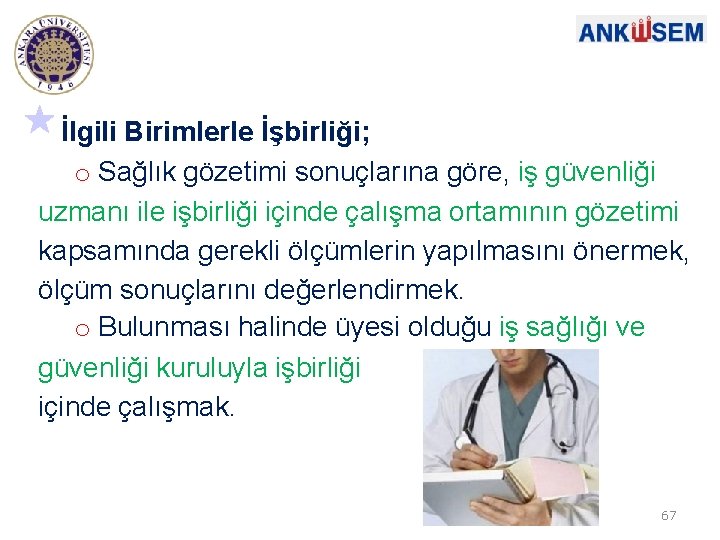 ANKARA ÜNİVERSİTESİ
1946

ANKÜSEM

İlgili Birimlerle İşbirliği;

o Sağlık gözetimi sonuçlarına göre, iş güvenliği uzmanı ile işbirliği içinde çalışma ortamının gözetimi kapsamında gerekli ölçümlerin yapılmasını önermek, ölçüm sonuçlarını değerlendirmek.

o Bulunması halinde üyesi olduğu iş sağlığı ve güvenliği kuruluyla işbirliği içinde çalışmak.

67